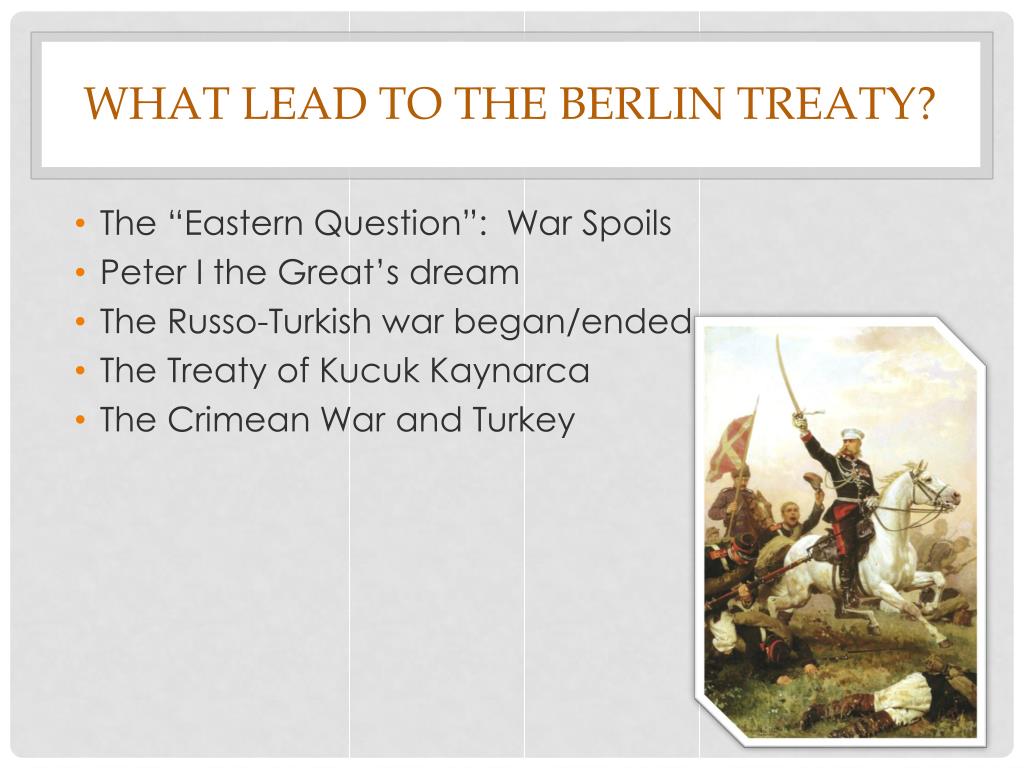 WHAT LEAD TO THE BERLIN TREATY?

• The “Eastern Question”:  War Spoils
• Peter I the Great’s dream
• The Russo-Turkish war began/ended
• The Treaty of Kucuk Kaynarca
• The Crimean War and Turkey